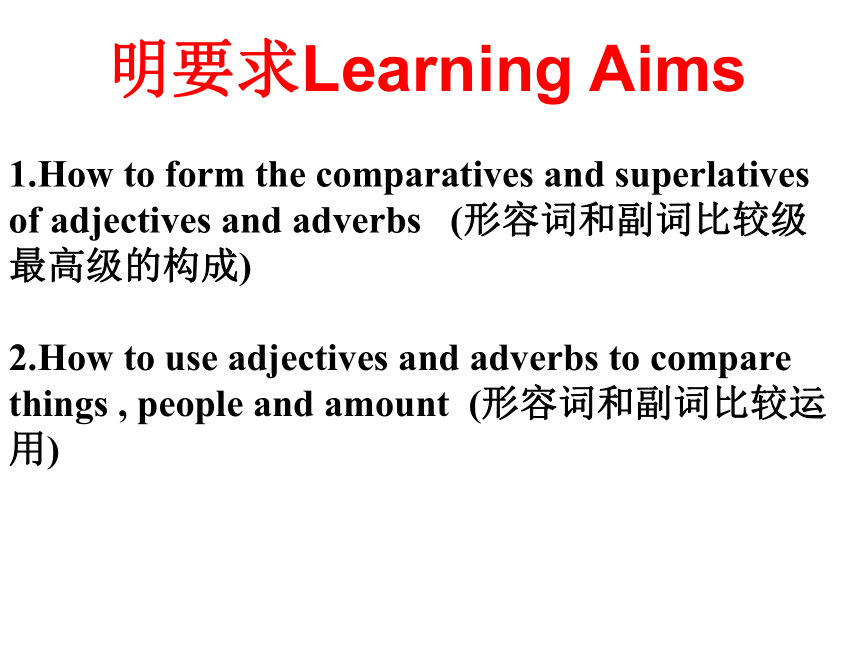 明要求Learning Aims

1.How to form the comparatives and superlatives of adjectives and adverbs (形容词和副词比较级最高级的构成)

2.How to use adjectives and adverbs to compare things , people and amount (形容词和副词比较运用)